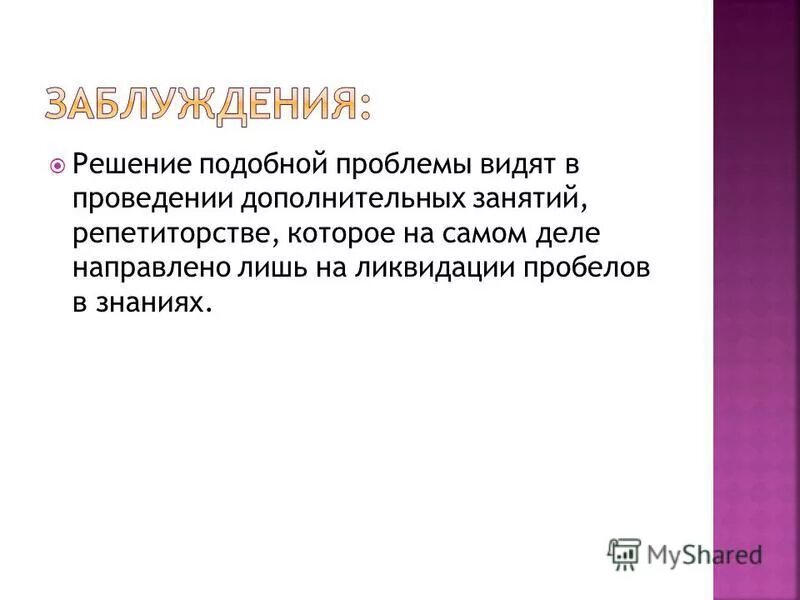 ЗАБЛУЖДЕНИЯ:

Решение подобной проблемы видят в проведении дополнительных занятий, репетиторстве, которое на самом деле направлено лишь на ликвидации пробелов в знаниях.

MyShared